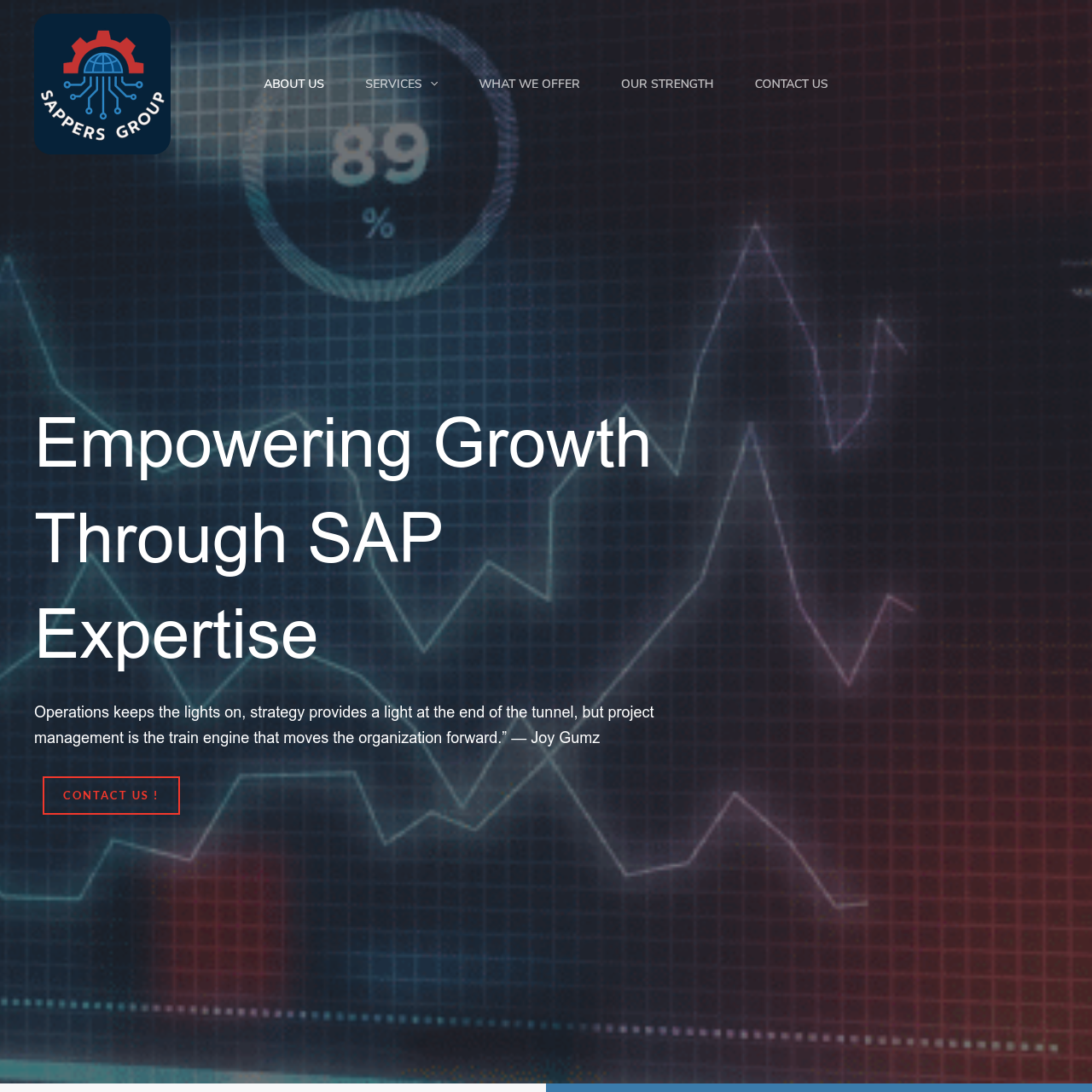 SAPPERS GROUP

ABOUT US SERVICES WHAT WE OFFER OUR STRENGTH CONTACT US

89
%

Empowering Growth Through SAP Expertise

Operations keeps the lights on, strategy provides a light at the end of the tunnel, but project management is the train engine that moves the organization forward.” — Joy Gumz

CONTACT US !